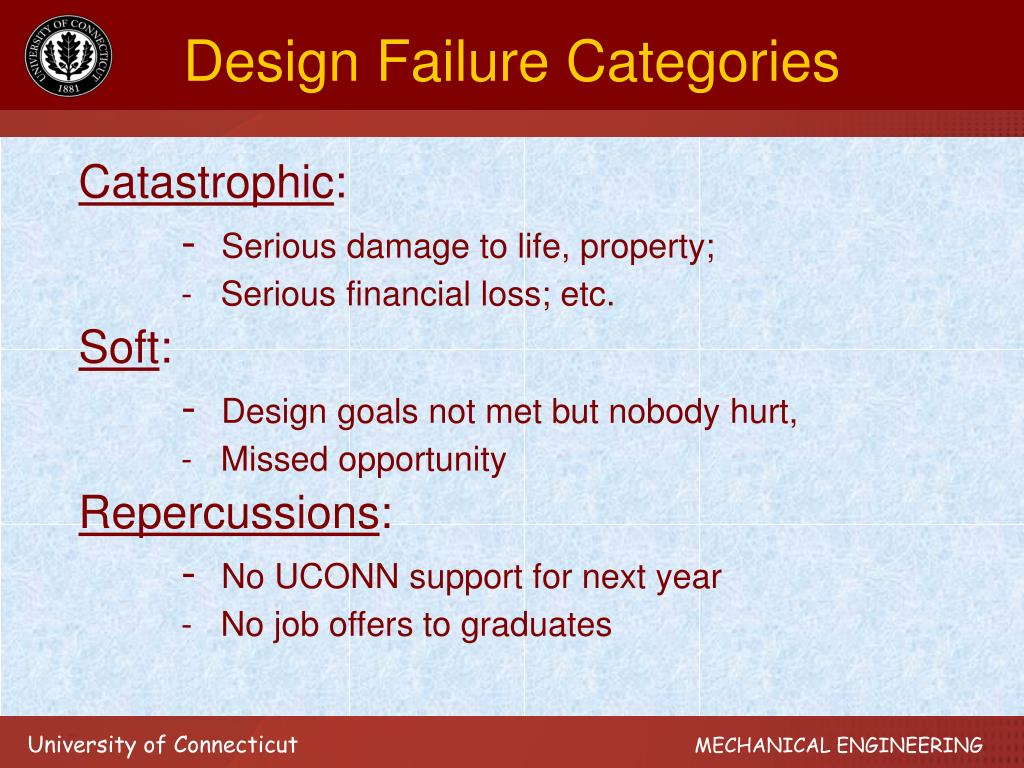 UNIVERSITY OF CONNECTICUT 1881

Design Failure Categories

Catastrophic:

- Serious damage to life, property;
- Serious financial loss; etc.

Soft:

- Design goals not met but nobody hurt,
- Missed opportunity

Repercussions:

- No UCONN support for next year
- No job offers to graduates

University of Connecticut

MECHANICAL ENGINEERING